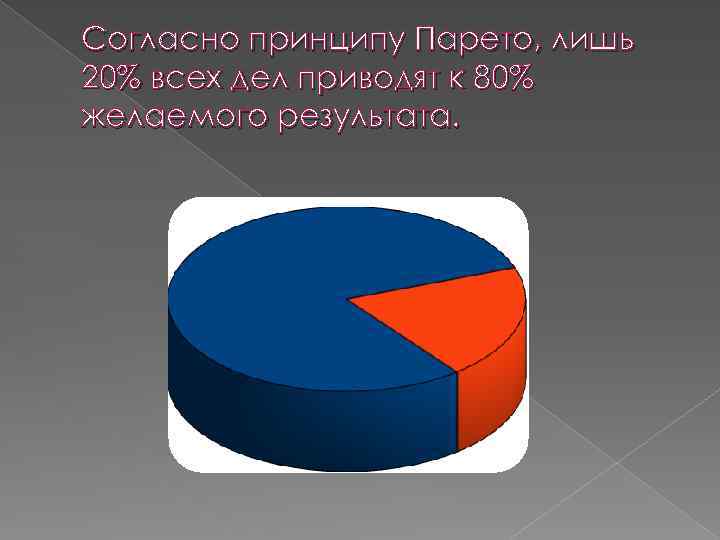 Согласно принципу Парето, лишь 20% всех дел приводят к 80% желаемого результата.